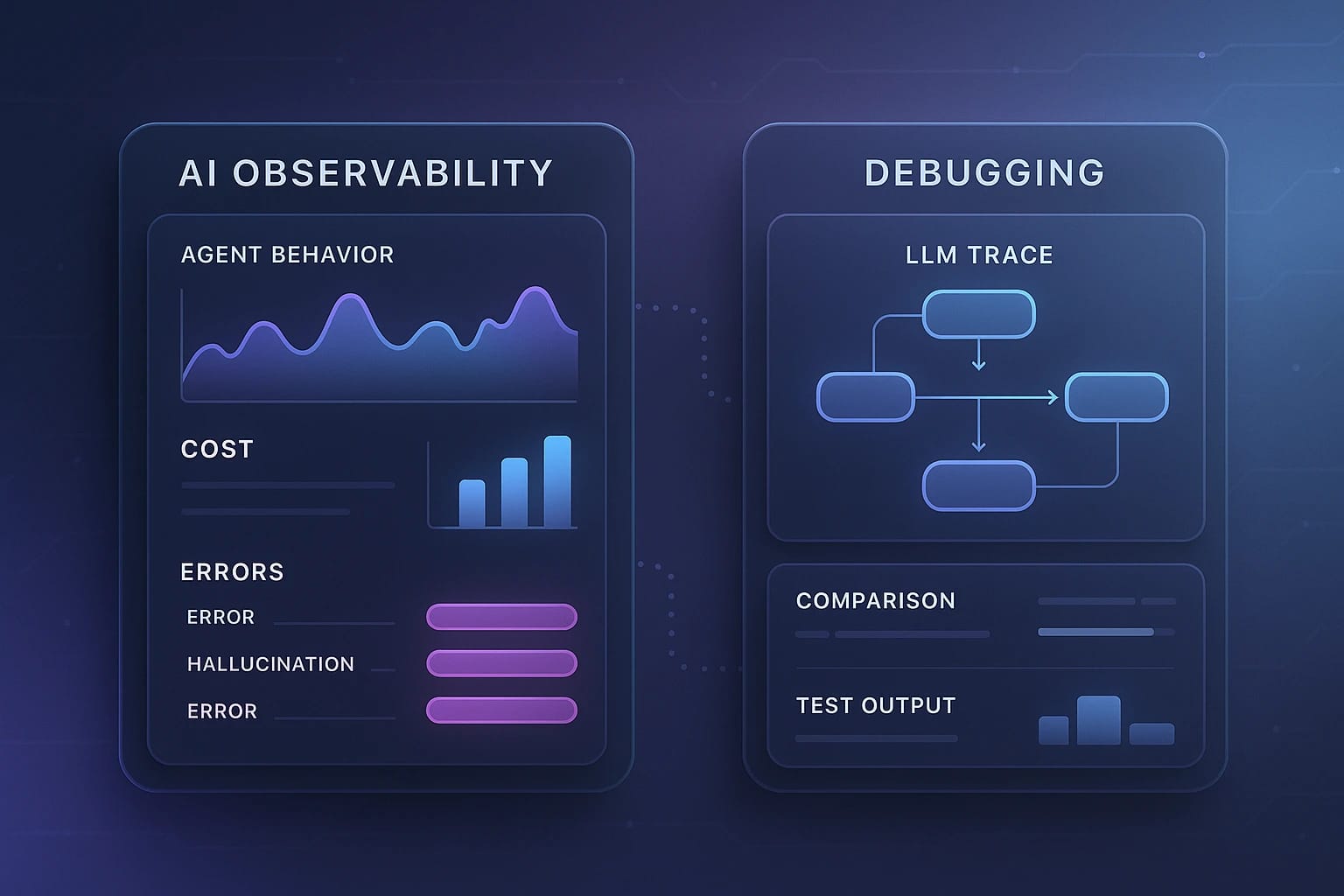 AI OBSERVABILITY

AGENT BEHAVIOR

COST

ERRORS

ERROR

HALLUCINATION

ERROR

DEBUGGING

LLM TRACE

COMPARISON

TEST OUTPUT